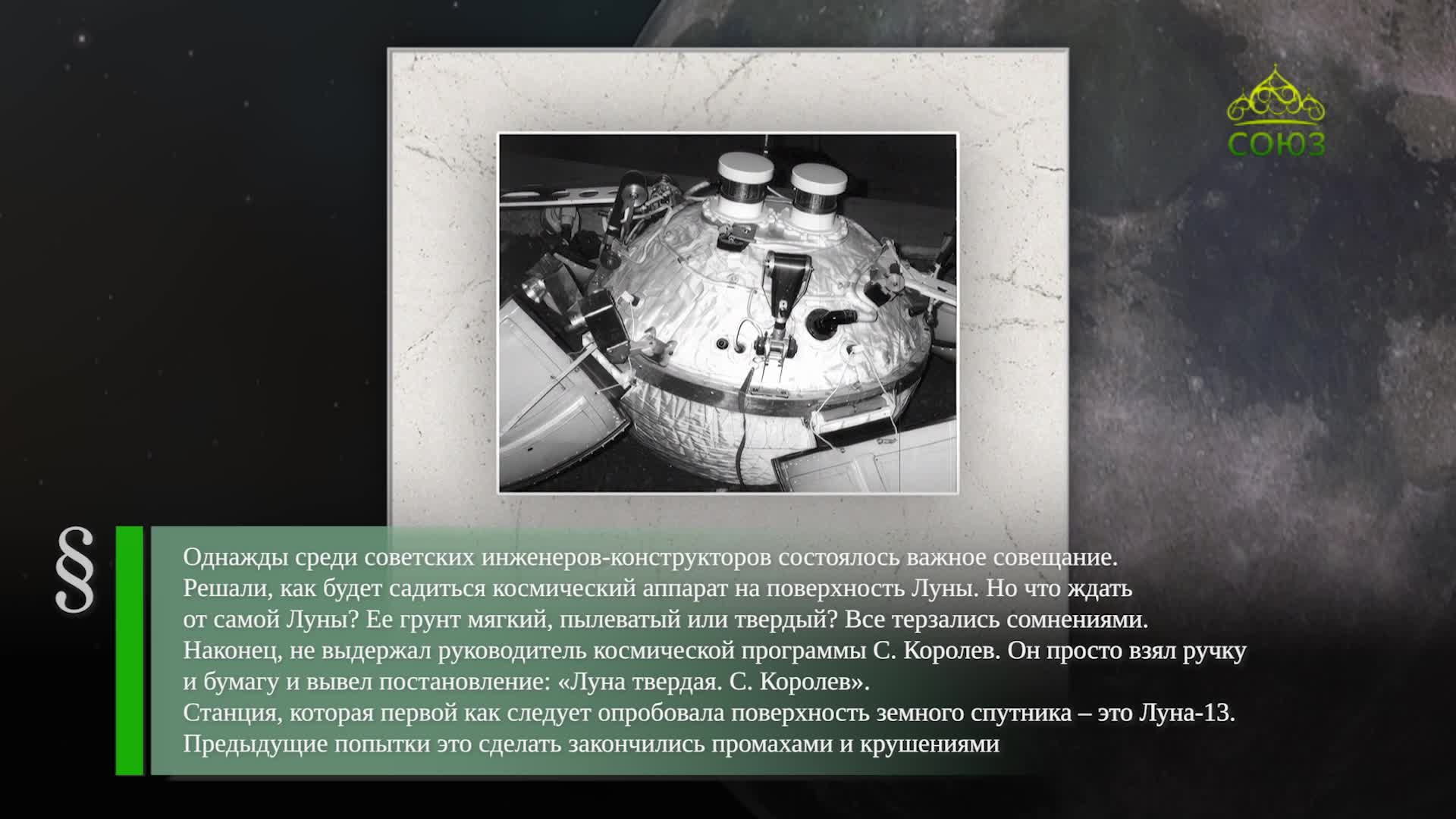 СОЮЗ

§

Однажды среди советских инженеров-конструкторов состоялось важное совещание. Решали, как будет садиться космический аппарат на поверхность Луны. Но что ждать от самой Луны? Ее грунт мягкий, пылеватый или твердый? Все терзались сомнениями. Наконец, не выдержал руководитель космической программы С. Королев. Он просто взял ручку и бумагу и вывел постановление: «Луна твердая. С. Королев».
Станция, которая первой как следует опробовала поверхность земного спутника – это Луна-13. Предыдущие попытки это сделать закончились промахами и крушениями